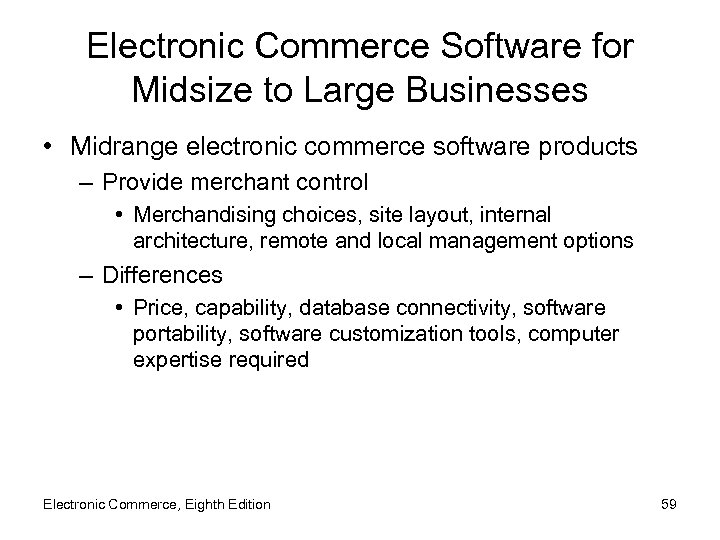 Electronic Commerce Software for Midsize to Large Businesses

• Midrange electronic commerce software products

– Provide merchant control

• Merchandising choices, site layout, internal architecture, remote and local management options

– Differences

• Price, capability, database connectivity, software portability, software customization tools, computer expertise required

Electronic Commerce, Eighth Edition

59